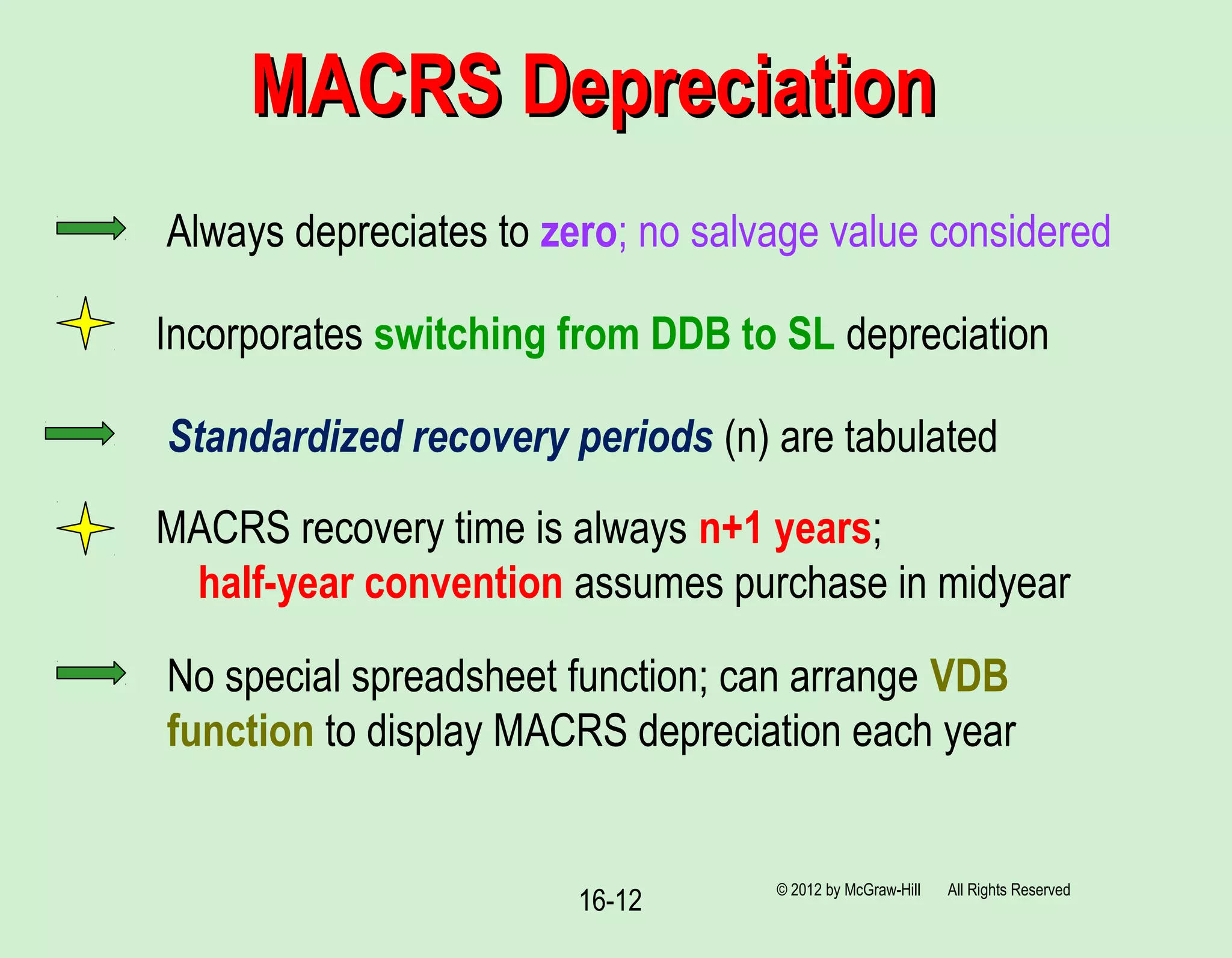 MACRS Depreciation

Always depreciates to zero; no salvage value considered

Incorporates switching from DDB to SL depreciation

Standardized recovery periods (n) are tabulated

MACRS recovery time is always n+1 years; half-year convention assumes purchase in midyear

No special spreadsheet function; can arrange VDB function to display MACRS depreciation each year

16-12

© 2012 by McGraw-Hill All Rights Reserved